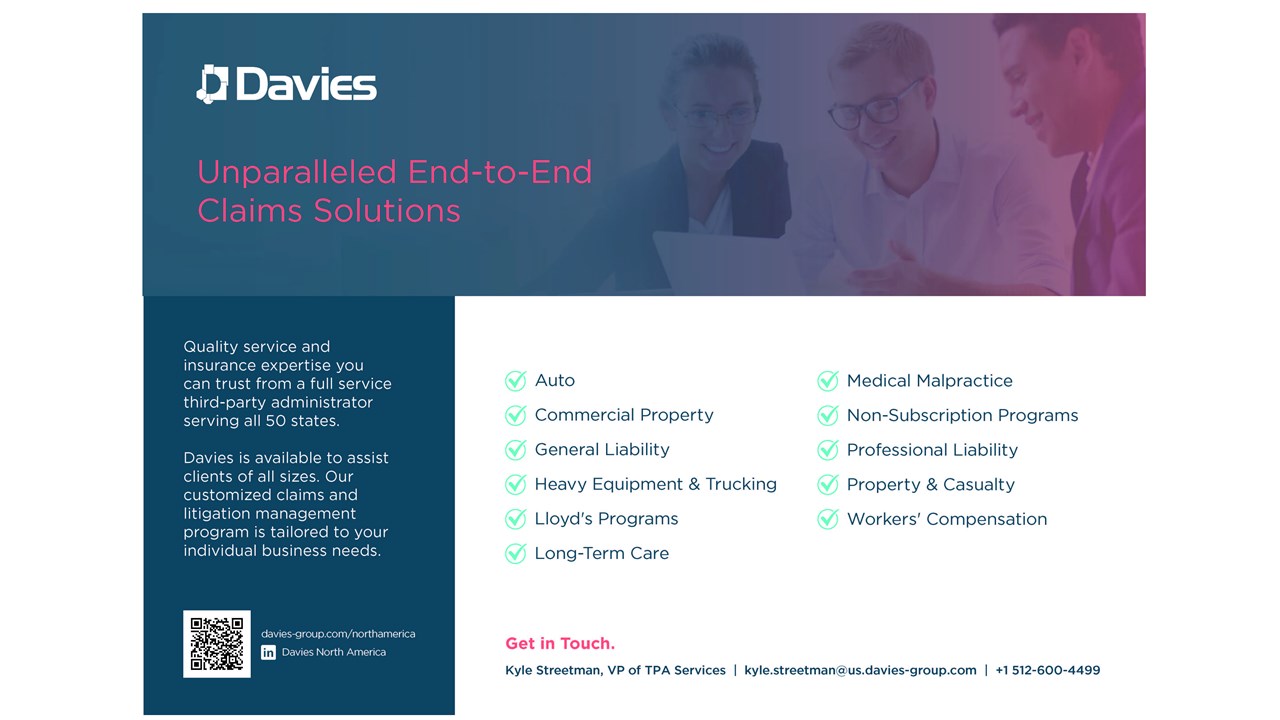 Davies

Unparalleled End-to-End Claims Solutions

Quality service and insurance expertise you can trust from a full service third-party administrator serving all 50 states.

Davies is available to assist clients of all sizes. Our customized claims and litigation management program is tailored to your individual business needs.

davies-group.com/northamerica
in Davies North America

Auto
Commercial Property
General Liability
Heavy Equipment & Trucking
Lloyd's Programs
Long-Term Care

Medical Malpractice
Non-Subscription Programs
Professional Liability
Property & Casualty
Workers' Compensation

Get in Touch.
Kyle Streetman, VP of TPA Services | kyle.streetman@us.davies-group.com | +1 512-600-4499